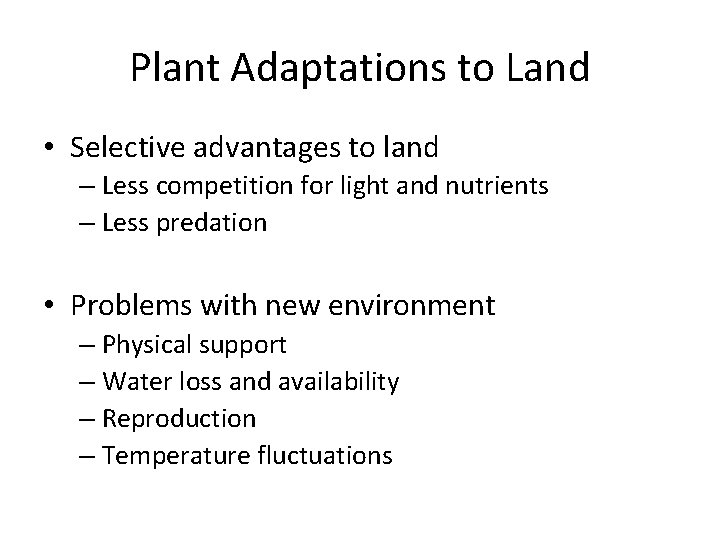 Plant Adaptations to Land

• Selective advantages to land
– Less competition for light and nutrients
– Less predation

• Problems with new environment
– Physical support
– Water loss and availability
– Reproduction
– Temperature fluctuations